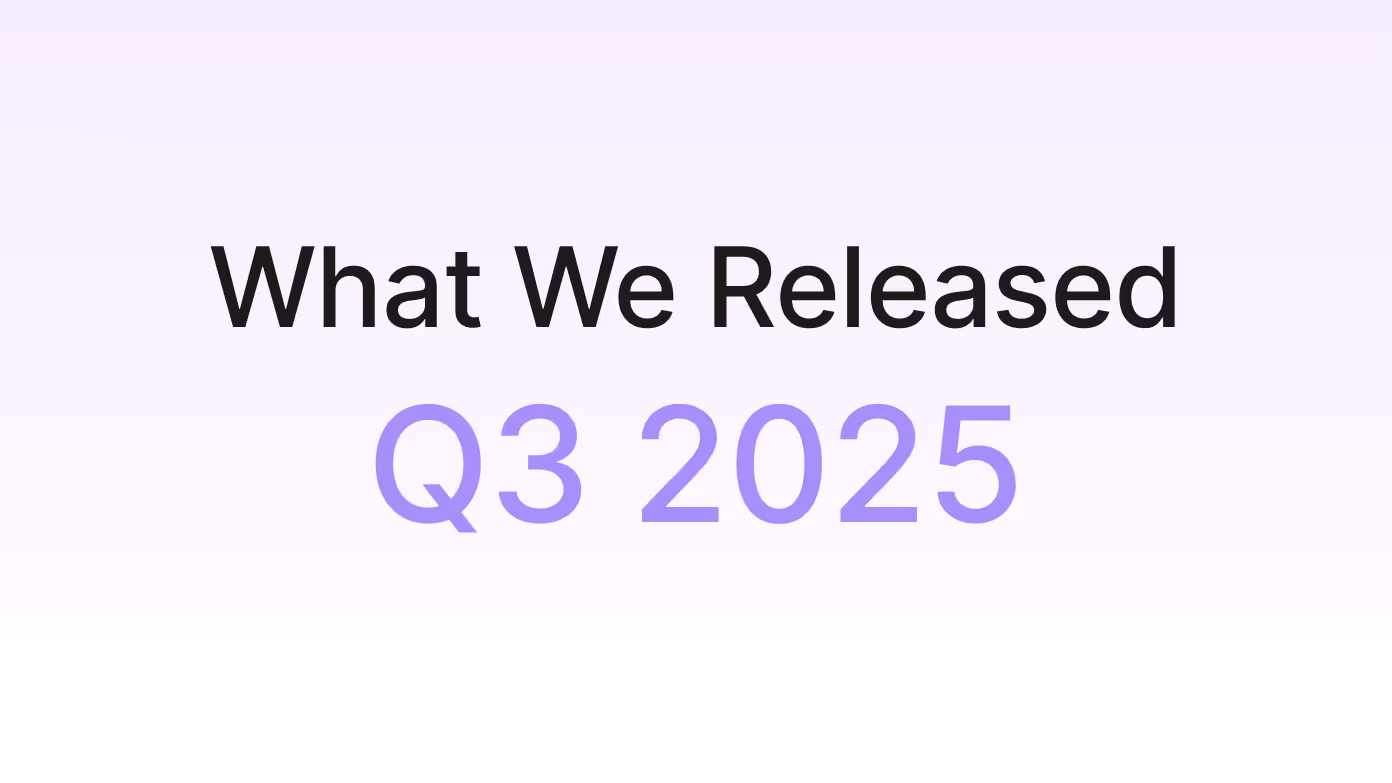 What We Released
Q3 2025